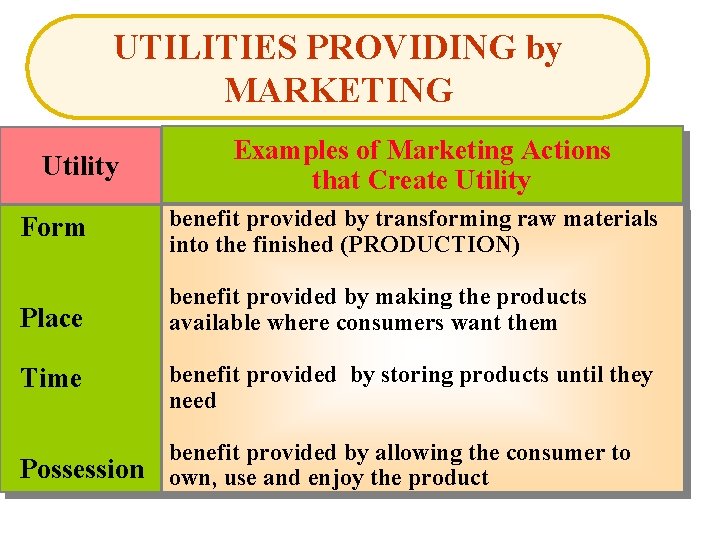 UTILITIES PROVIDING by MARKETING

| Utility | Examples of Marketing Actions that Create Utility |
|---|---|
| Form | benefit provided by transforming raw materials into the finished (PRODUCTION) |
| Place | benefit provided by making the products available where consumers want them |
| Time | benefit provided by storing products until they need |
| Possession | benefit provided by allowing the consumer to own, use and enjoy the product |